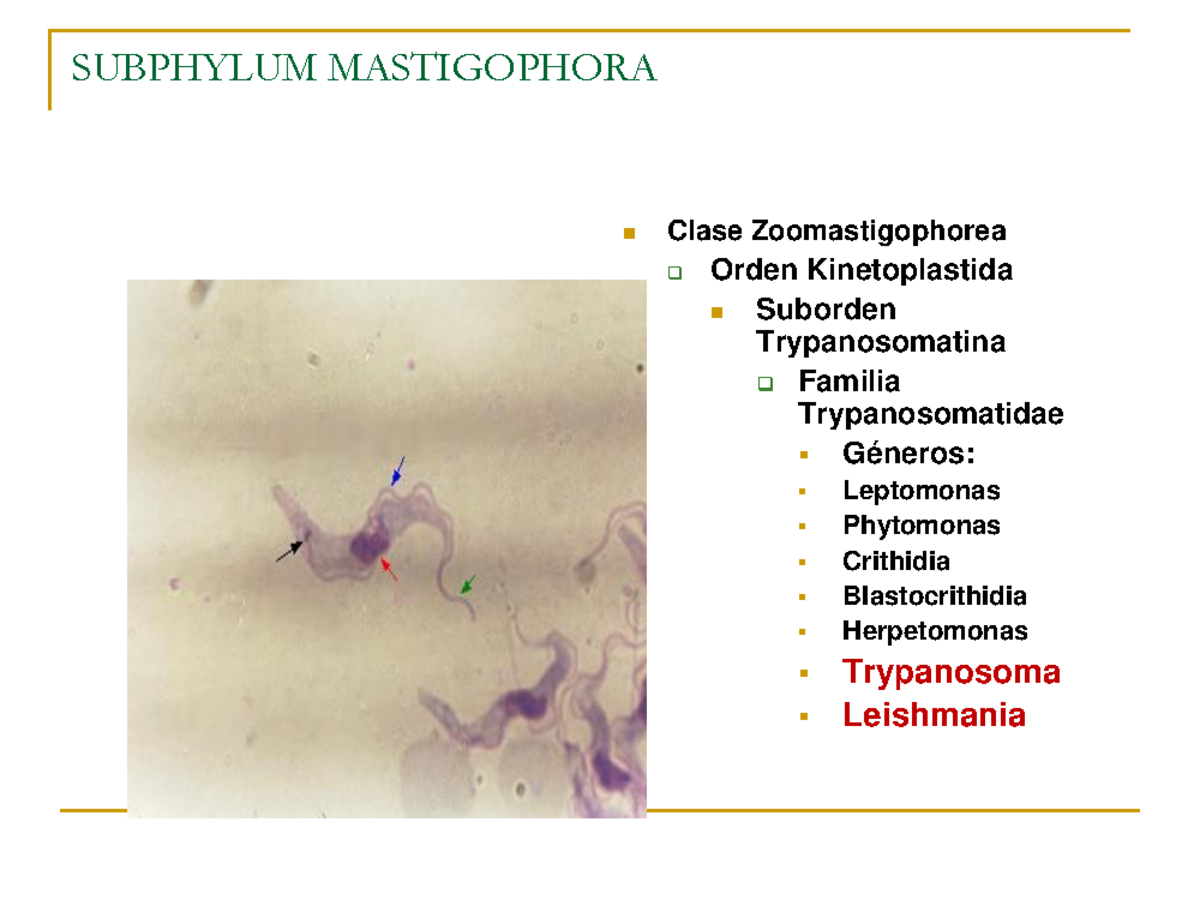 SUBPHYLUM MASTIGOPHORA

Clase Zoomastigophorea

Orden Kinetoplastida

Suborden Trypanosomatina

Familia Trypanosomatidae

Géneros:

Leptomonas

Phytomonas

Crithidia

Blastocrithidia

Herpetomonas

Trypanosoma

Leishmania